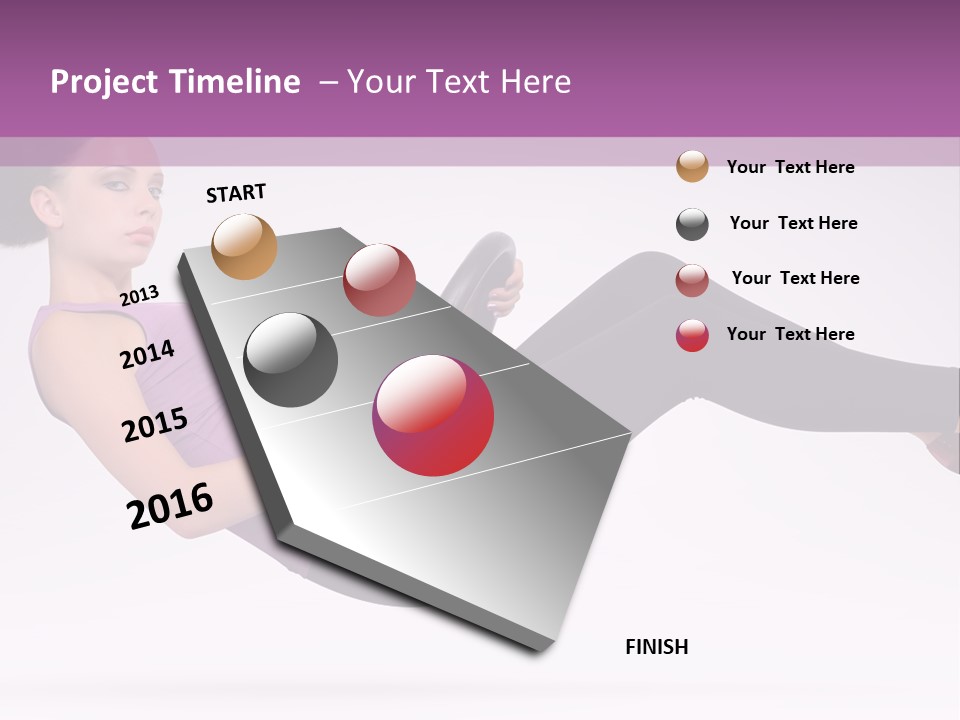 Project Timeline – Your Text Here

START

2013

2014

2015

2016

FINISH

Your Text Here

Your Text Here

Your Text Here

Your Text Here